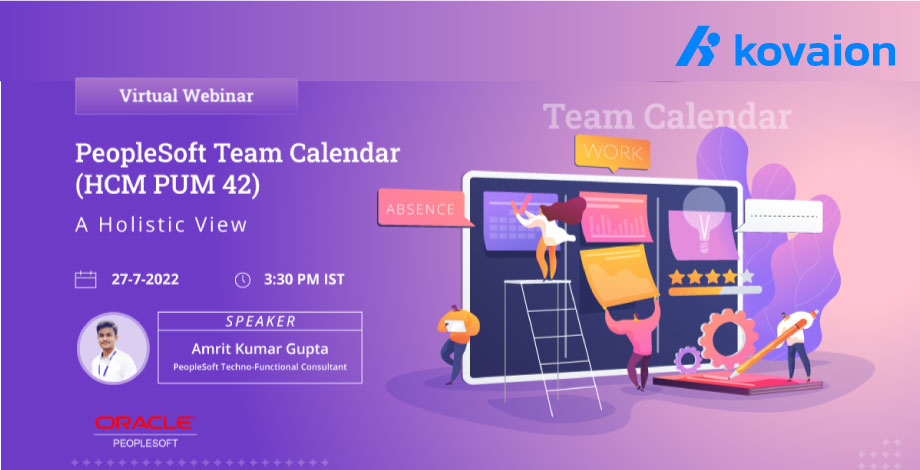 kovaion

Virtual Webinar

PeopleSoft Team Calendar (HCM PUM 42)

A Holistic View

27-7-2022

3:30 PM IST

SPEAKER

Amrit Kumar Gupta

PeopleSoft Techno-Functional Consultant

ORACLE
PEOPLESOFT

Team Calendar

WORK

ABSENCE